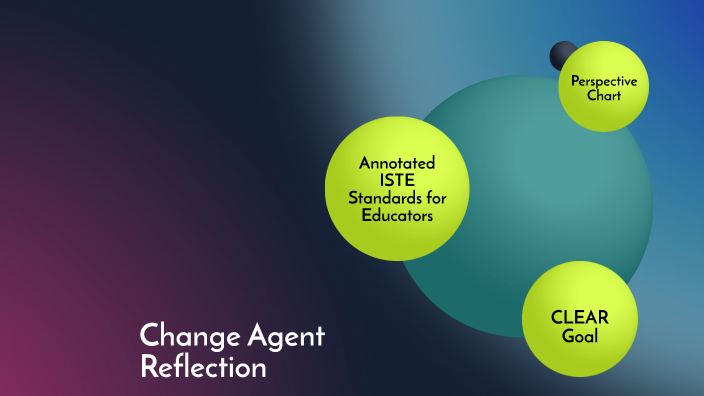 Perspective Chart

Annotated ISTE Standards for Educators

CLEAR Goal

Change Agent Reflection